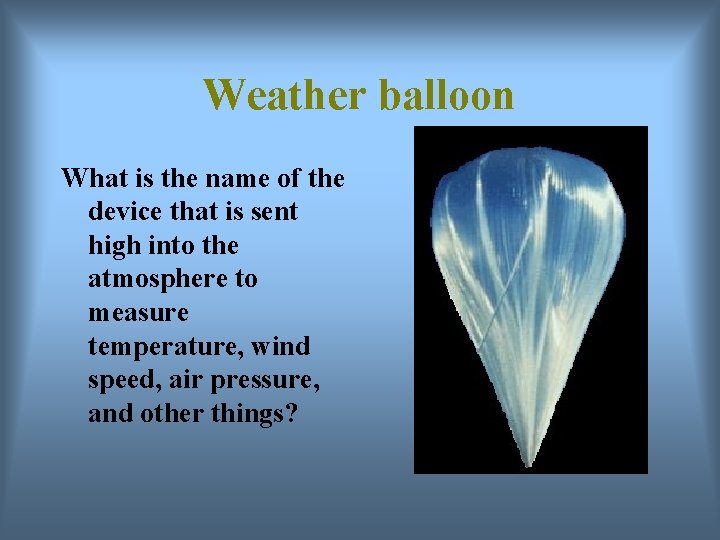 Weather balloon

What is the name of the device that is sent high into the atmosphere to measure temperature, wind speed, air pressure, and other things?